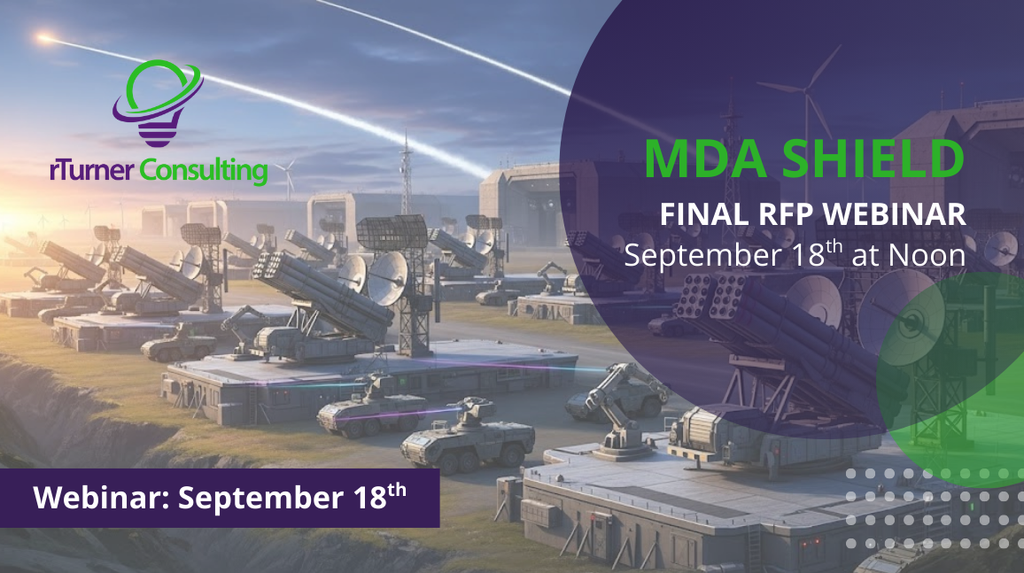 rTurner Consulting

MDA SHIELD
FINAL RFP WEBINAR
September 18$^{th}$ at Noon

Webinar: September 18$^{th}$